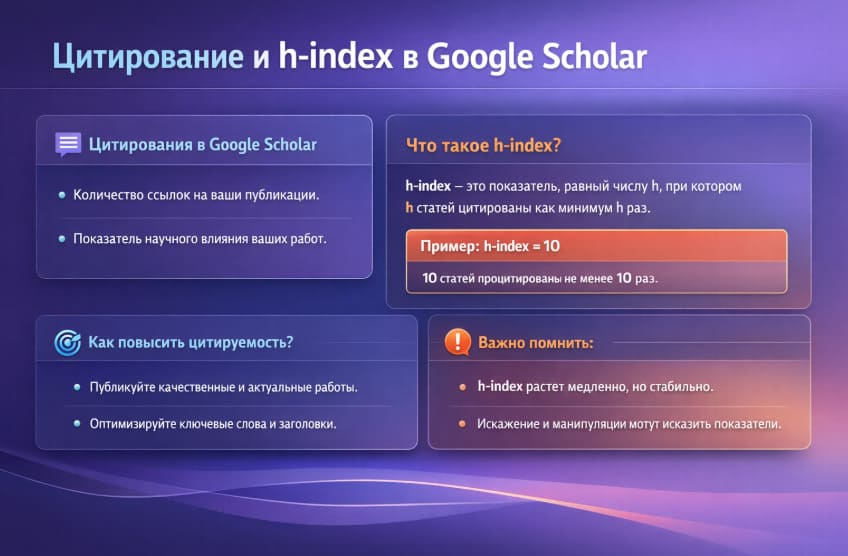 Цитирование и h-index в Google Scholar

Цитирования в Google Scholar

• Количество ссылок на ваши публикации.

• Показатель научного влияния ваших работ.

Что такое h-index?

h-index – это показатель, равный числу h, при котором h статей цитированы как минимум h раз.

Пример: h-index = 10

10 статей процитированы не менее 10 раз.

Как повысить цитируемость?

• Публикуйте качественные и актуальные работы.

• Оптимизируйте ключевые слова и заголовки.

Важно помнить:

• h-index растет медленно, но стабильно.

• Искажение и манипуляции мотут исказить показатели.